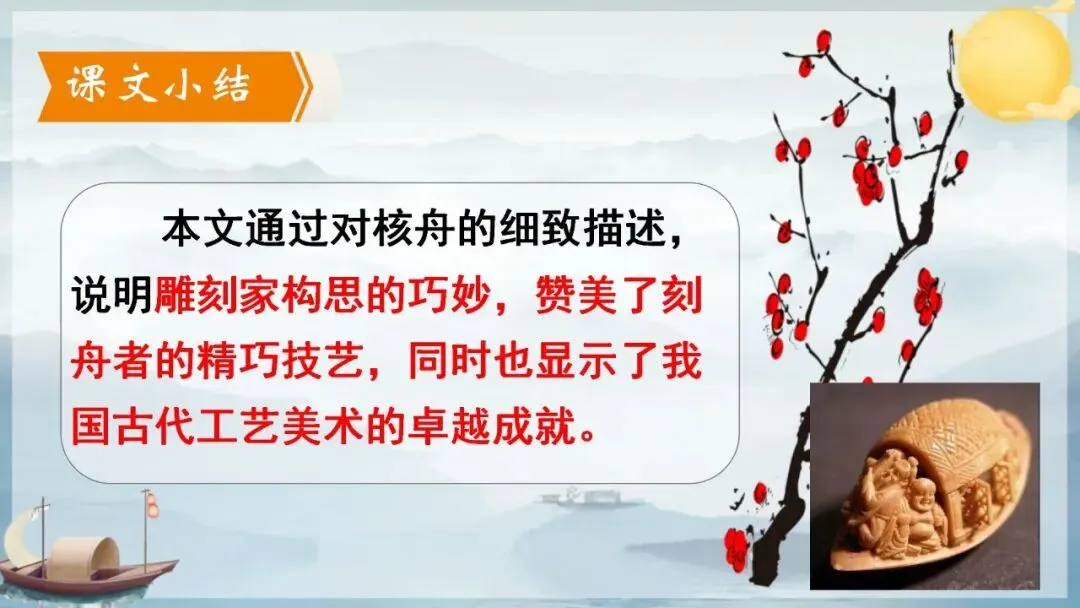 课文小结

本文通过对核舟的细致描述，说明雕刻家构思的巧妙，赞美了刻舟者的精巧技艺，同时也显示了我国古代工艺美术的卓越成就。